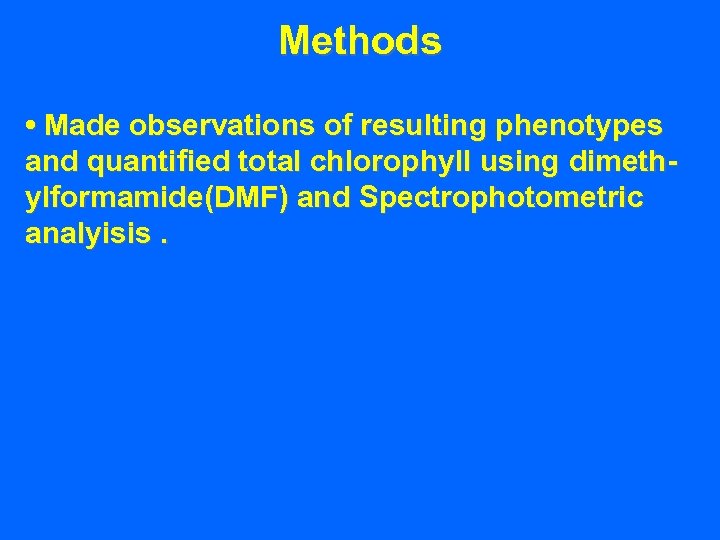 Methods

• Made observations of resulting phenotypes and quantified total chlorophyll using dimethylformamide(DMF) and Spectrophotometric analyisis .